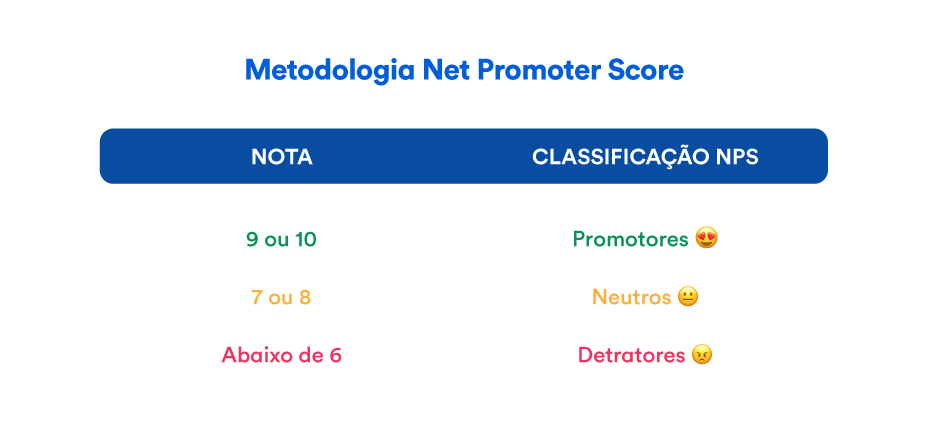 Metodologia Net Promoter Score

| NOTA | CLASSIFICAÇÃO NPS |
|---|---|
| 9 ou 10 | Promotores 😍 |
| 7 ou 8 | Neutros 😐 |
| Abaixo de 6 | Detratores 😠 |